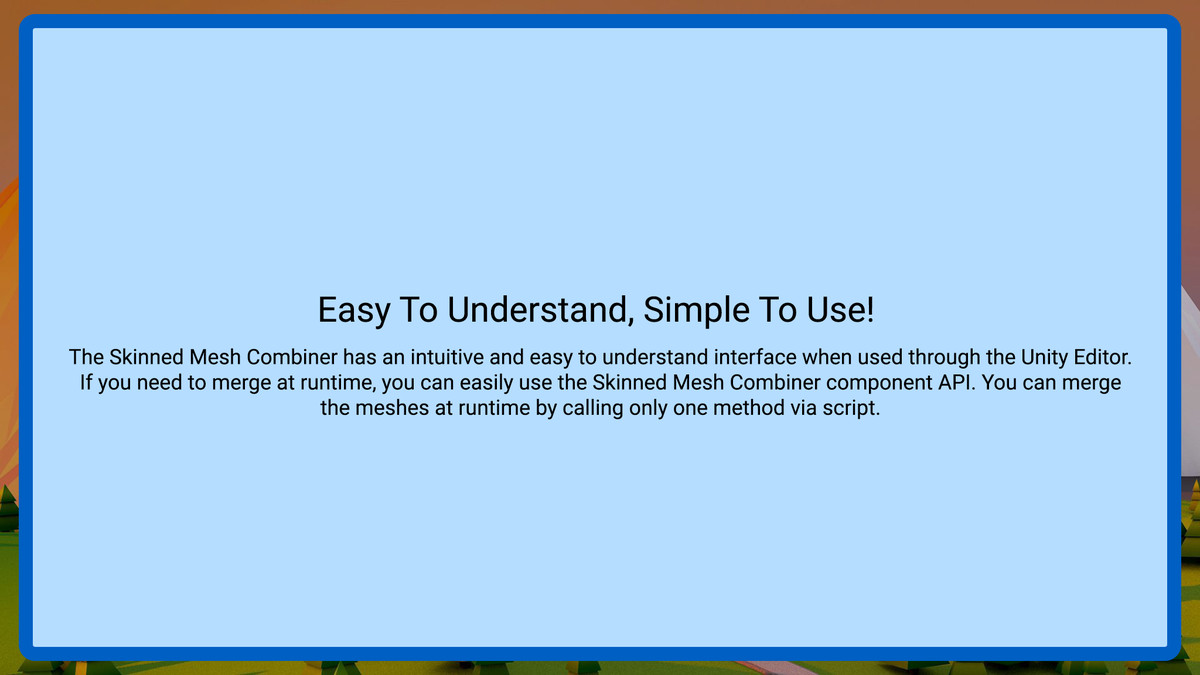 Easy To Understand, Simple To Use!

The Skinned Mesh Combiner has an intuitive and easy to understand interface when used through the Unity Editor. If you need to merge at runtime, you can easily use the Skinned Mesh Combiner component API. You can merge the meshes at runtime by calling only one method via script.